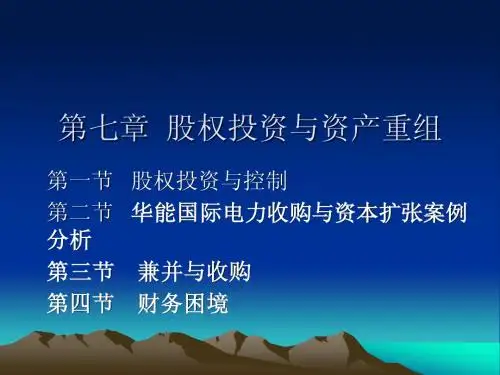 第七章 股权投资与资产重组

第一节 股权投资与控制
第二节 华能国际电力收购与资本扩张案例分析
第三节 兼并与收购
第四节 财务困境